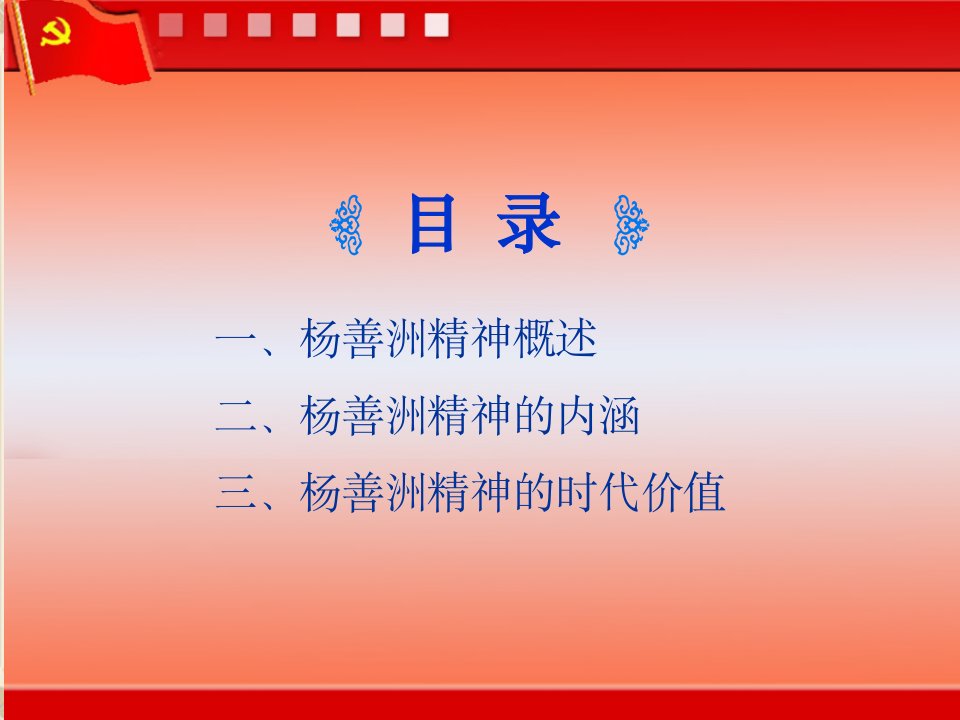 目 录

一、杨善洲精神概述

二、杨善洲精神的内涵

三、杨善洲精神的时代价值